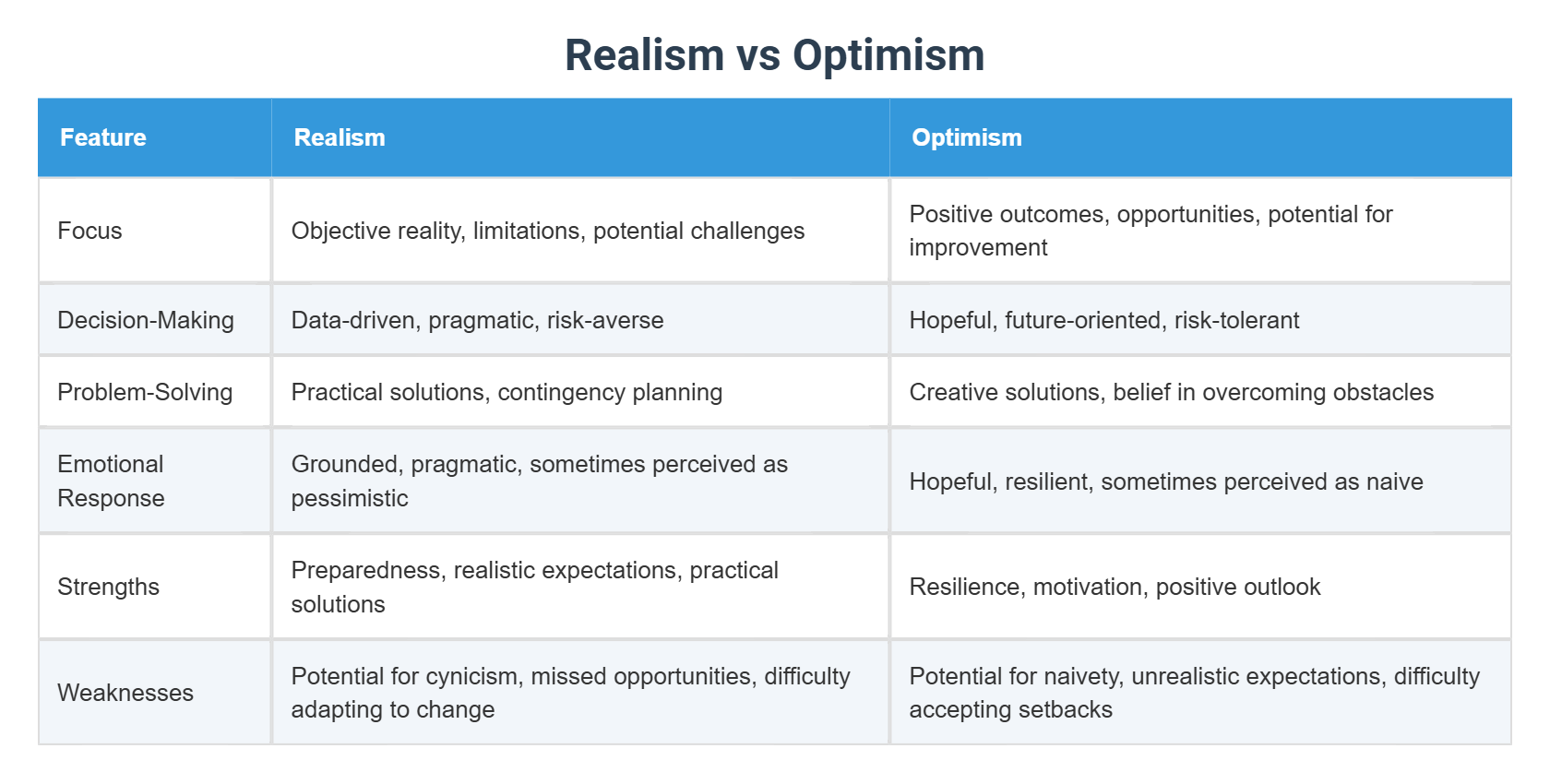 Realism vs Optimism

| Feature | Realism | Optimism |
|---|---|---|
| Focus | Objective reality, limitations, potential challenges | Positive outcomes, opportunities, potential for improvement |
| Decision-Making | Data-driven, pragmatic, risk-averse | Hopeful, future-oriented, risk-tolerant |
| Problem-Solving | Practical solutions, contingency planning | Creative solutions, belief in overcoming obstacles |
| Emotional Response | Grounded, pragmatic, sometimes perceived as pessimistic | Hopeful, resilient, sometimes perceived as naive |
| Strengths | Preparedness, realistic expectations, practical solutions | Resilience, motivation, positive outlook |
| Weaknesses | Potential for cynicism, missed opportunities, difficulty adapting to change | Potential for naivety, unrealistic expectations, difficulty accepting setbacks |